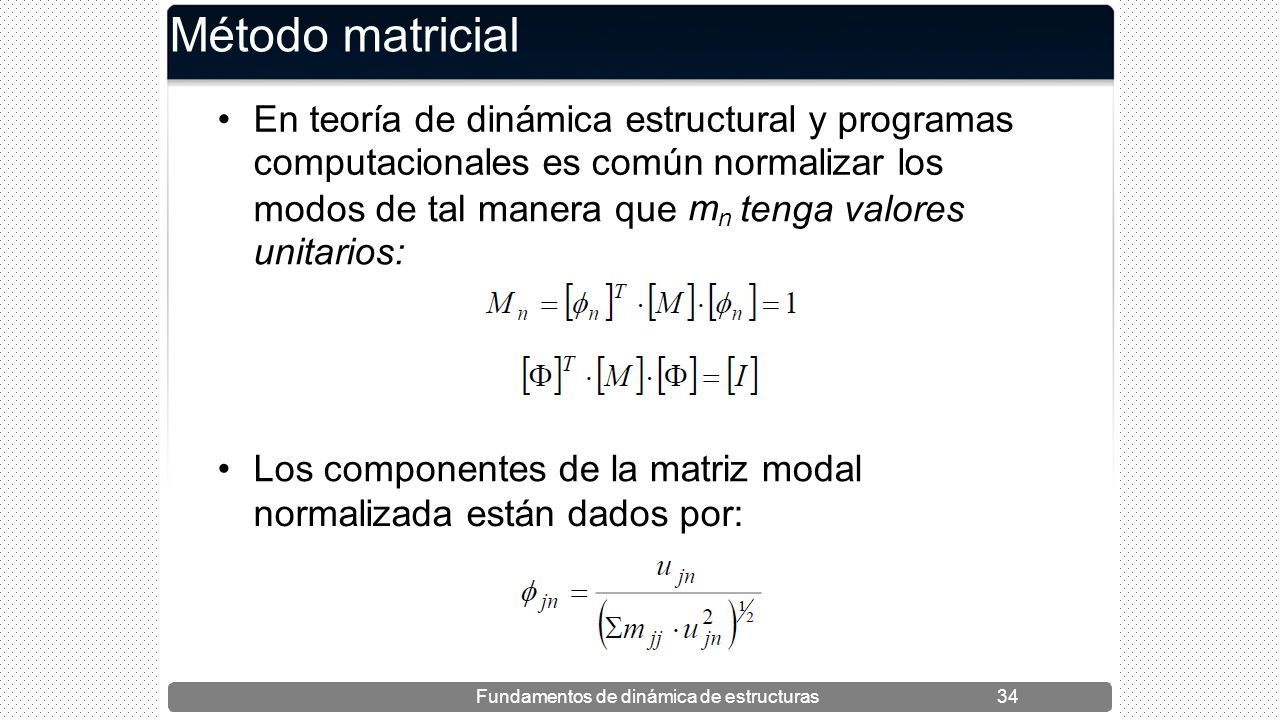 Método matricial

• En teoría de dinámica estructural y programas computacionales es común normalizar los modos de tal manera que $m_n$ tenga valores unitarios:

$M_n = [\phi_n]^T \cdot [M] \cdot [\phi_n] = 1$

$[\Phi]^T \cdot [M] \cdot [\Phi] = [I]$

• Los componentes de la matriz modal normalizada están dados por:

$\phi_{jn} = \frac{u_{jn}}{\left(\Sigma m_{jj} \cdot u_{jn}^2\right)^{1/2}}$

Fundamentos de dinámica de estructuras 34